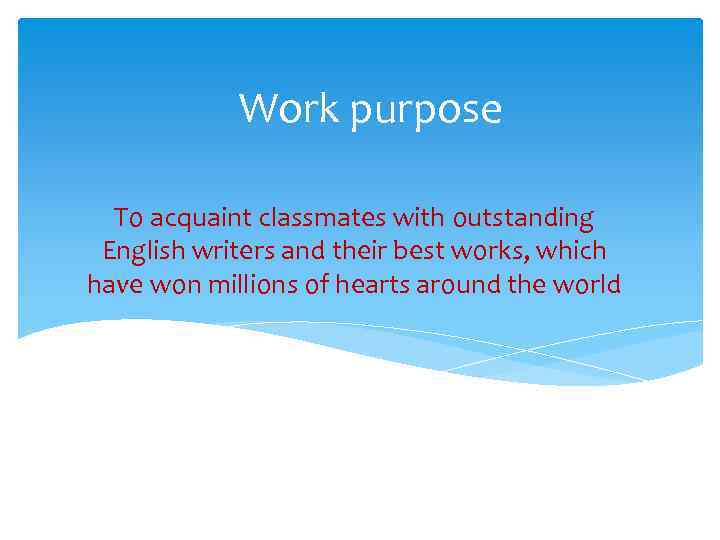 Work purpose

To acquaint classmates with outstanding English writers and their best works, which have won millions of hearts around the world